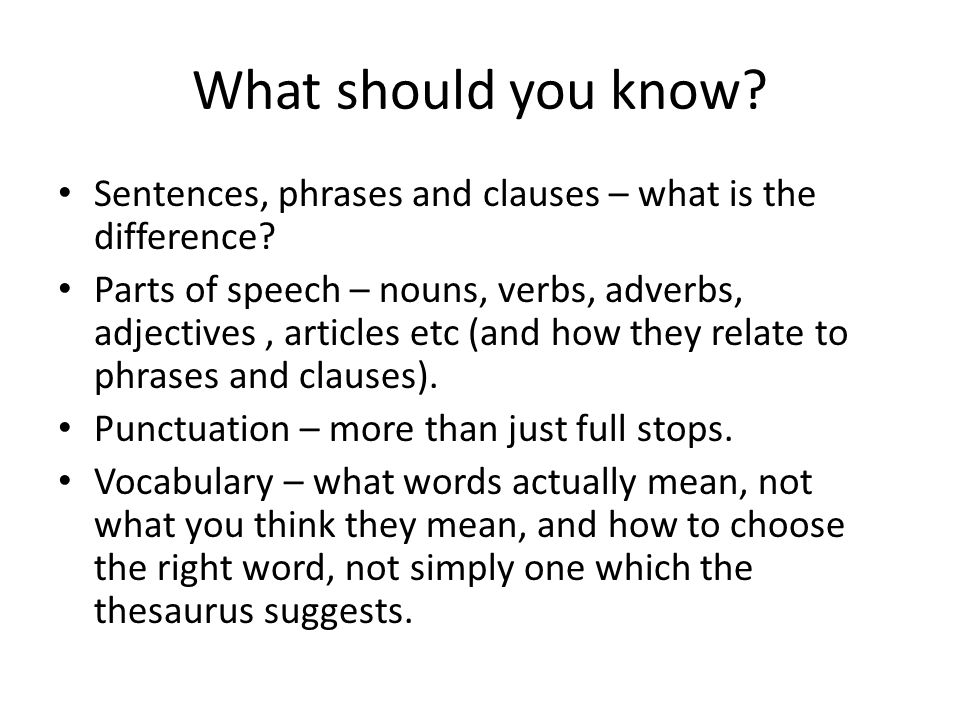 What should you know?

• Sentences, phrases and clauses – what is the difference?
• Parts of speech – nouns, verbs, adverbs, adjectives , articles etc (and how they relate to phrases and clauses).
• Punctuation – more than just full stops.
• Vocabulary – what words actually mean, not what you think they mean, and how to choose the right word, not simply one which the thesaurus suggests.